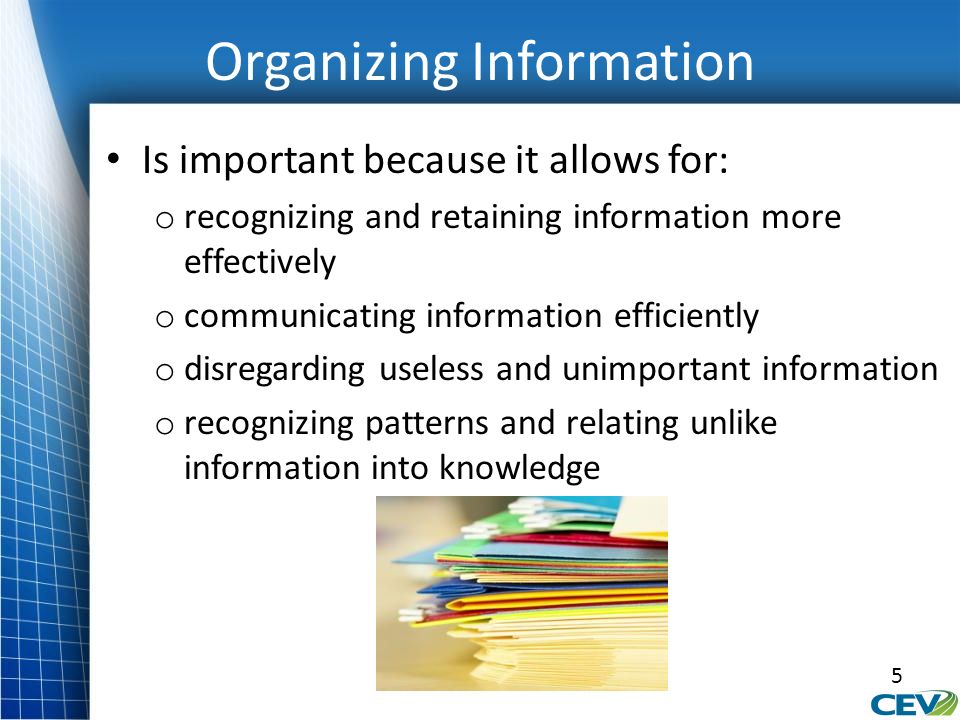 Organizing Information

• Is important because it allows for:

o recognizing and retaining information more effectively

o communicating information efficiently

o disregarding useless and unimportant information

o recognizing patterns and relating unlike information into knowledge

5

CEV